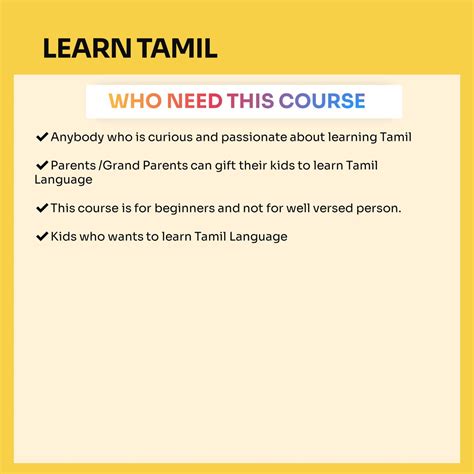 LEARN TAMIL

WHO NEED THIS COURSE

✔ Anybody who is curious and passionate about learning Tamil

✔ Parents /Grand Parents can gift their kids to learn Tamil Language

✔ This course is for beginners and not for well versed person.

✔ Kids who wants to learn Tamil Language